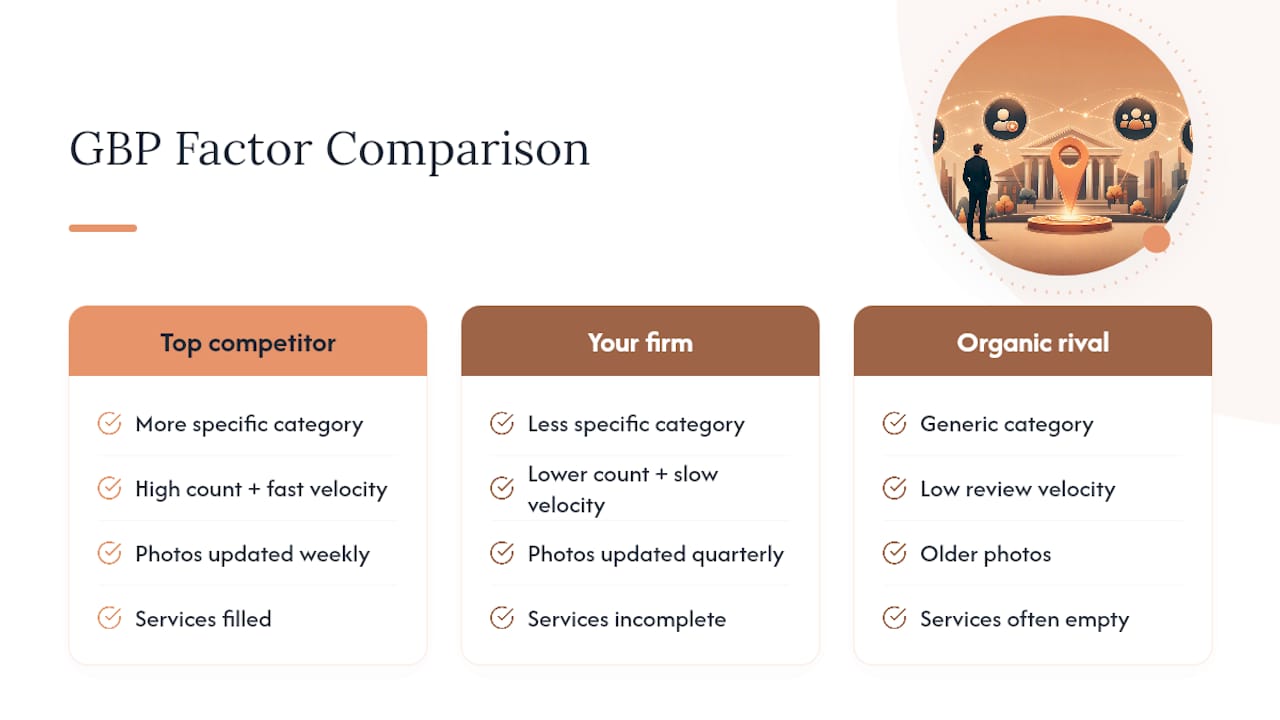 GBP Factor Comparison

Top competitor

More specific category

High count + fast velocity

Photos updated weekly

Services filled

Your firm

Less specific category

Lower count + slow velocity

Photos updated quarterly

Services incomplete

Organic rival

Generic category

Low review velocity

Older photos

Services often empty